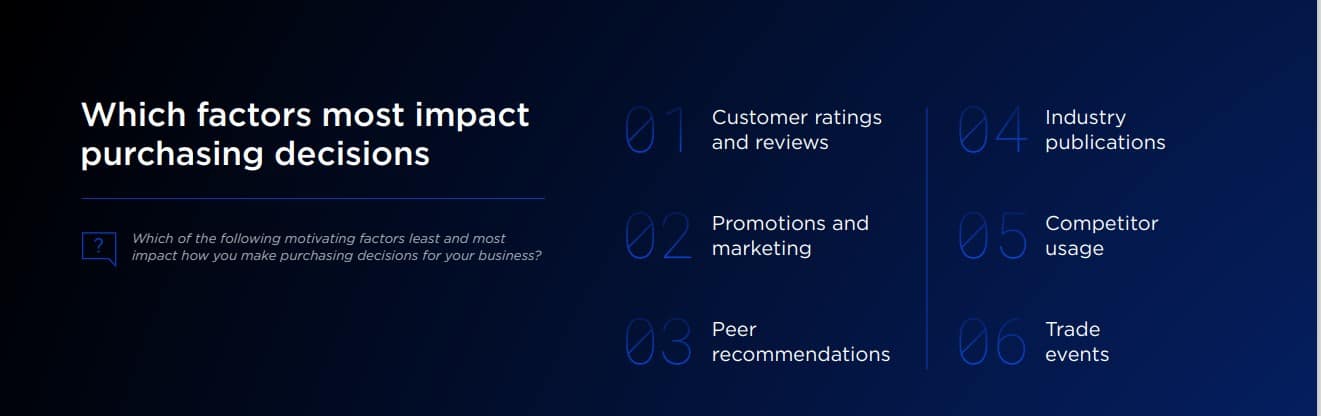 Which factors most impact purchasing decisions

?

Which of the following motivating factors least and most impact how you make purchasing decisions for your business?

01 Customer ratings and reviews

02 Promotions and marketing

03 Peer recommendations

04 Industry publications

05 Competitor usage

06 Trade events